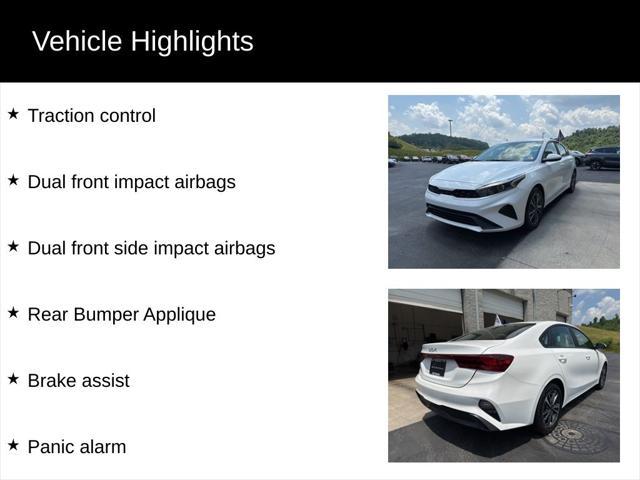 Vehicle Highlights

★ Traction control

★ Dual front impact airbags

★ Dual front side impact airbags

★ Rear Bumper Applique

★ Brake assist

★ Panic alarm